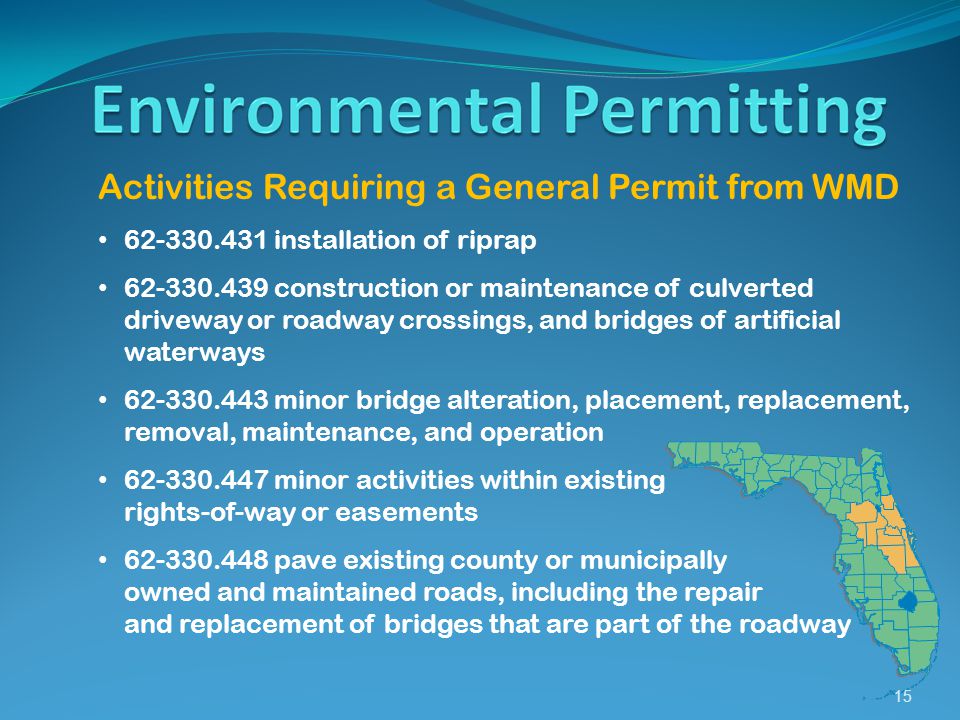 Environmental Permitting

Activities Requiring a General Permit from WMD

• 62-330.431 installation of riprap

• 62-330.439 construction or maintenance of culverted driveway or roadway crossings, and bridges of artificial waterways

• 62-330.443 minor bridge alteration, placement, replacement, removal, maintenance, and operation

• 62-330.447 minor activities within existing rights-of-way or easements

• 62-330.448 pave existing county or municipally owned and maintained roads, including the repair and replacement of bridges that are part of the roadway

15